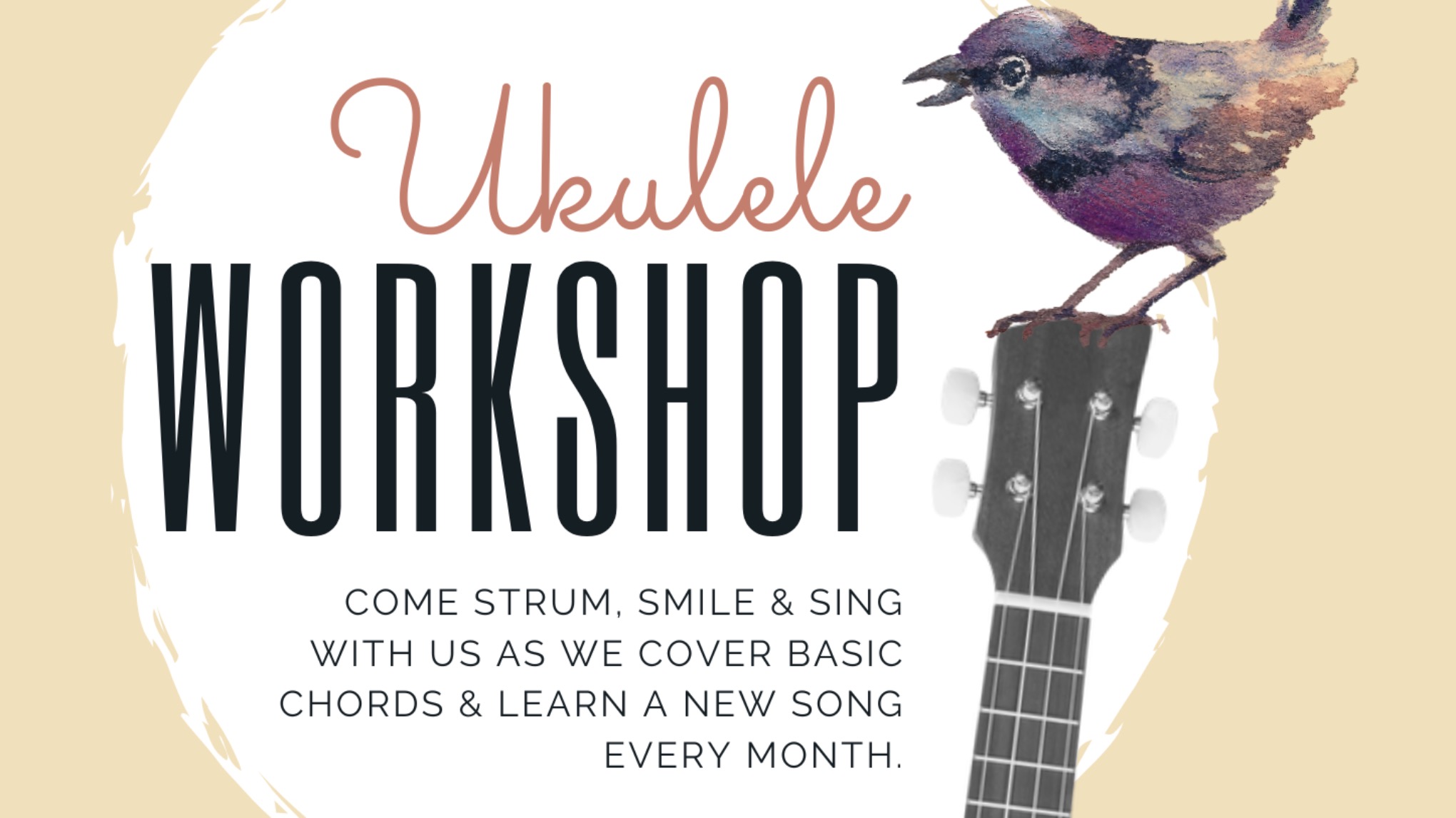 Ukulele
WORKSHOP

COME STRUM, SMILE & SING WITH US AS WE COVER BASIC CHORDS & LEARN A NEW SONG EVERY MONTH.